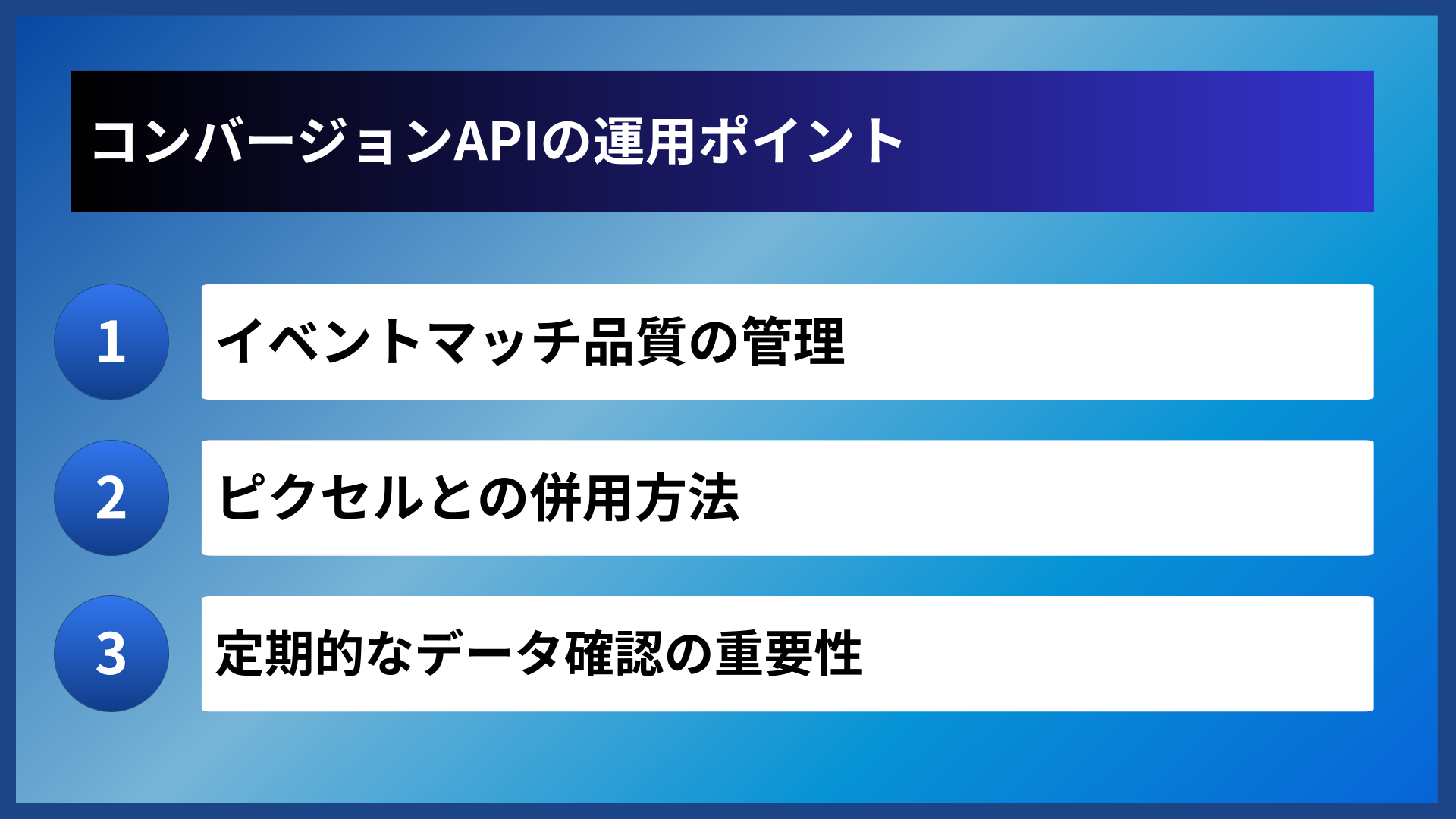 コンバージョンAPIの運用ポイント

1

イベントマッチ品質の管理

2

ピクセルとの併用方法

3

定期的なデータ確認の重要性